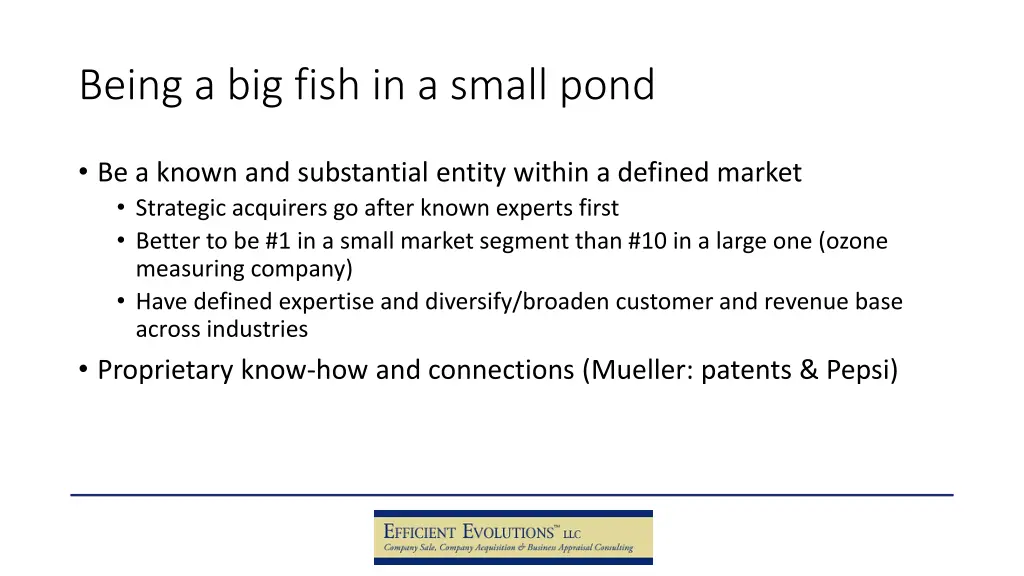 Being a big fish in a small pond

• Be a known and substantial entity within a defined market
  • Strategic acquirers go after known experts first
  • Better to be #1 in a small market segment than #10 in a large one (ozone measuring company)
  • Have defined expertise and diversify/broaden customer and revenue base across industries
• Proprietary know-how and connections (Mueller: patents & Pepsi)

EFFICIENT EVOLUTIONS™ LLC
Company Sale, Company Acquisition & Business Appraisal Consulting